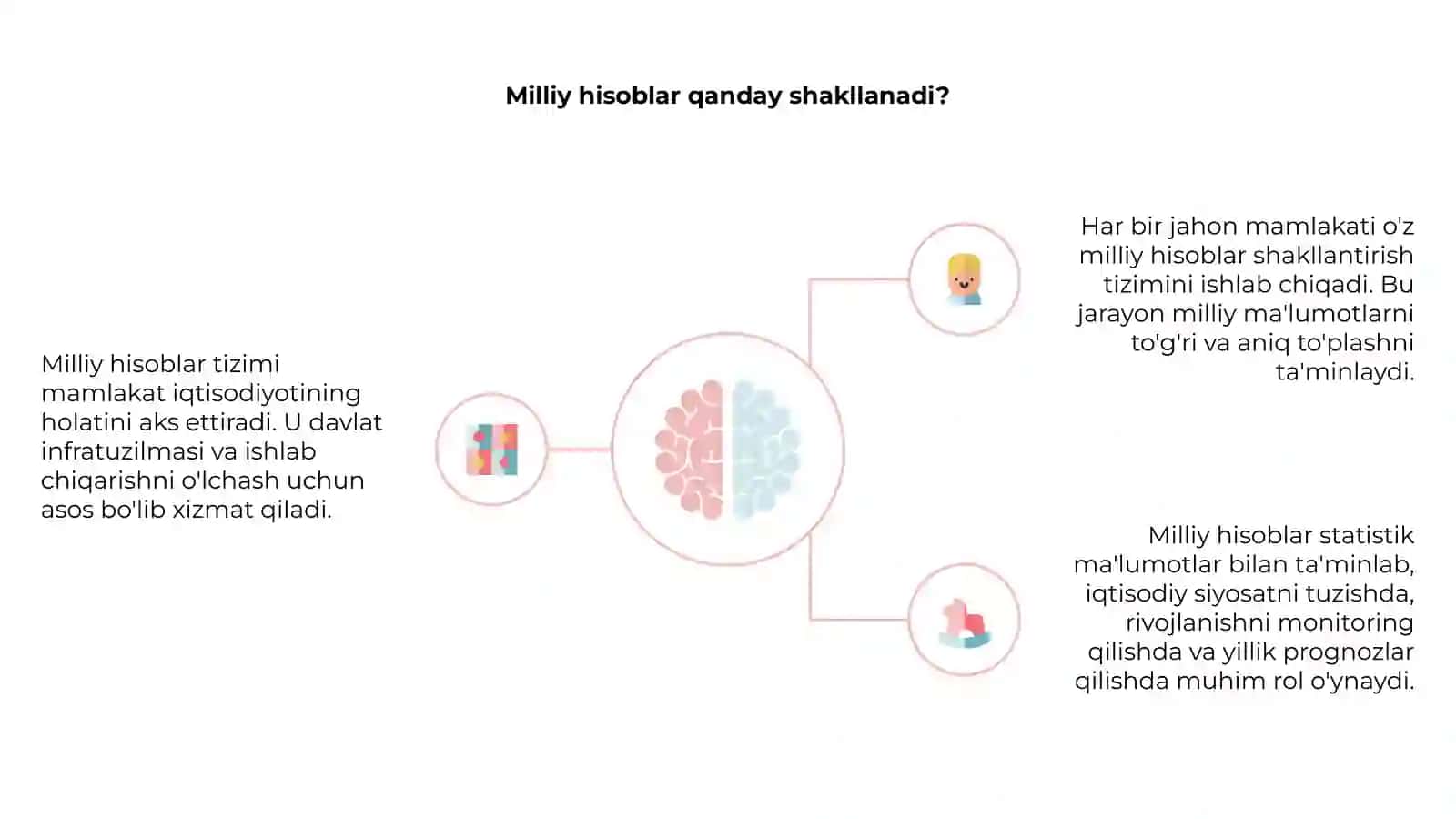 Milliy hisoblar qanday shakllanadi?

Milliy hisoblar tizimi mamlakat iqtisodiyotining holatini aks ettiradi. U davlat infratuzilmasi va ishlab chiqarishni o'lchash uchun asos bo'lib xizmat qiladi.

Har bir jahon mamlakati o'z milliy hisoblar shakllantirish tizimini ishlab chiqadi. Bu jarayon milliy ma'lumotlarni to'g'ri va aniq to'plashni ta'minlaydi.

Milliy hisoblar statistik ma'lumotlar bilan ta'minlab, iqtisodiy siyosatni tuzishda, rivojlanishni monitoring qilishda va yillik prognozlar qilishda muhim rol o'ynaydi.